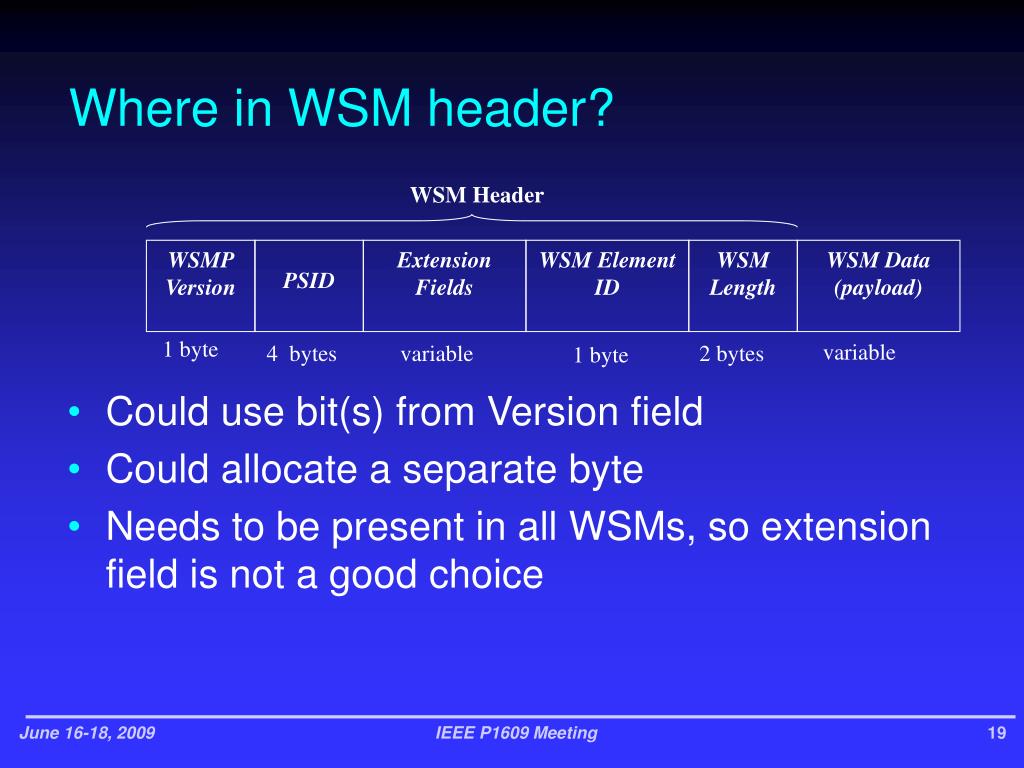 Where in WSM header?

WSM Header

| WSMP Version | PSID | Extension Fields | WSM Element ID | WSM Length | WSM Data (payload) |
|---|---|---|---|---|---|
| 1 byte | 4 bytes | variable | 1 byte | 2 bytes | variable |

• Could use bit(s) from Version field
• Could allocate a separate byte
• Needs to be present in all WSMs, so extension field is not a good choice

June 16-18, 2009
IEEE P1609 Meeting
19